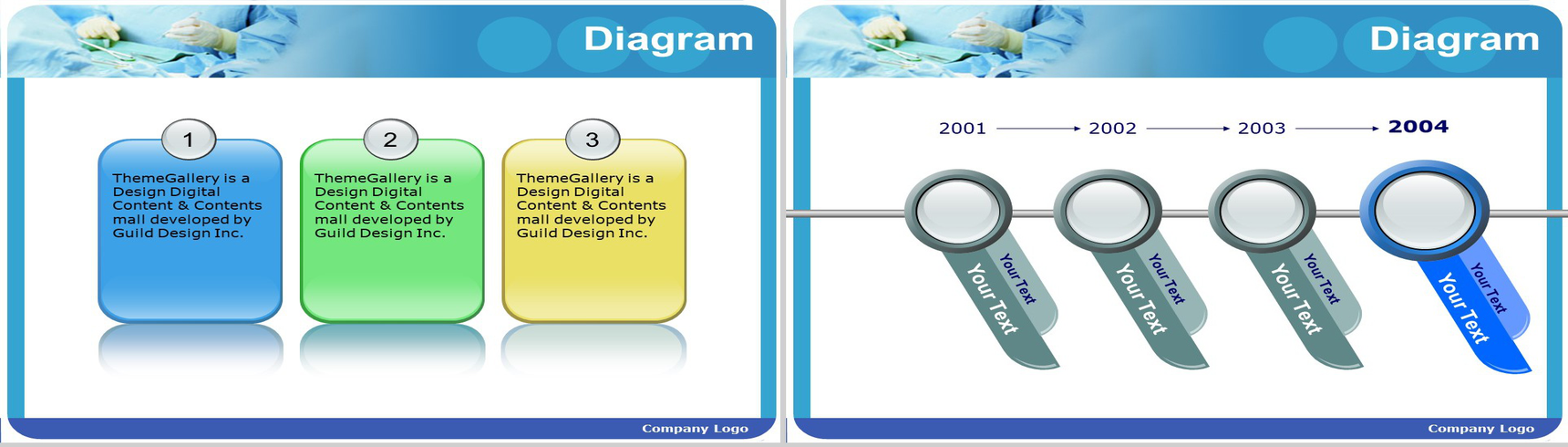 Diagram

1
ThemeGallery is a Design Digital Content & Contents mall developed by Guild Design Inc.

2
ThemeGallery is a Design Digital Content & Contents mall developed by Guild Design Inc.

3
ThemeGallery is a Design Digital Content & Contents mall developed by Guild Design Inc.

Company Logo

Diagram

2001 2002 2003 2004

Your Text
Your Text

Your Text
Your Text

Your Text
Your Text

Your Text
Your Text

Company Logo